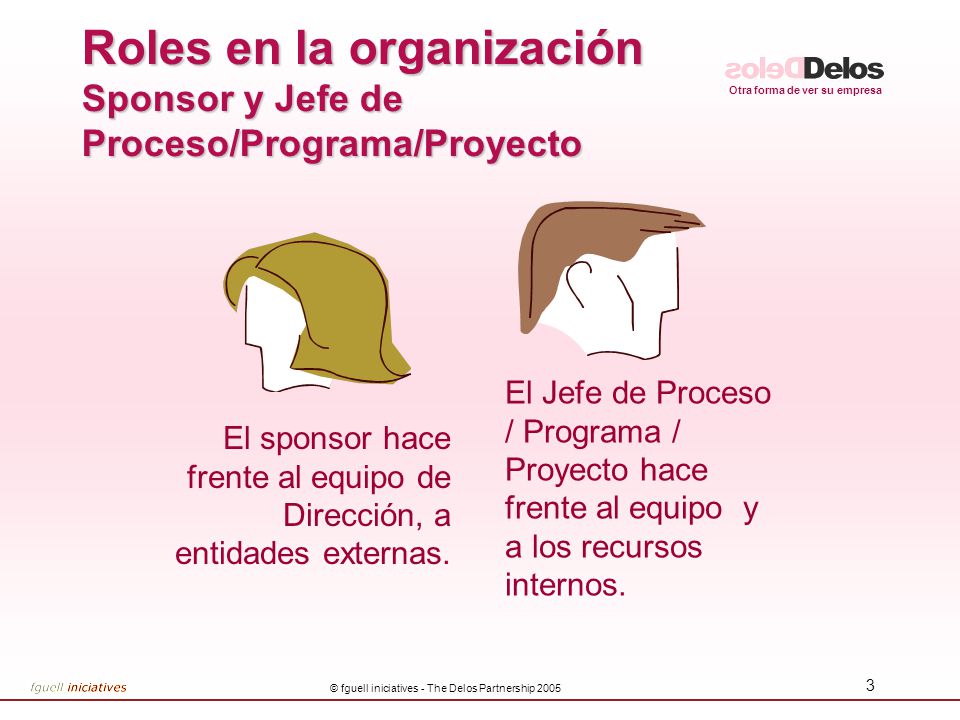 Roles en la organización
Sponsor y Jefe de Proceso/Programa/Proyecto

Delos
Otra forma de ver su empresa

El sponsor hace frente al equipo de Dirección, a entidades externas.

El Jefe de Proceso / Programa / Proyecto hace frente al equipo y a los recursos internos.

fguell iniciatives

© fguell iniciatives - The Delos Partnership 2005

3